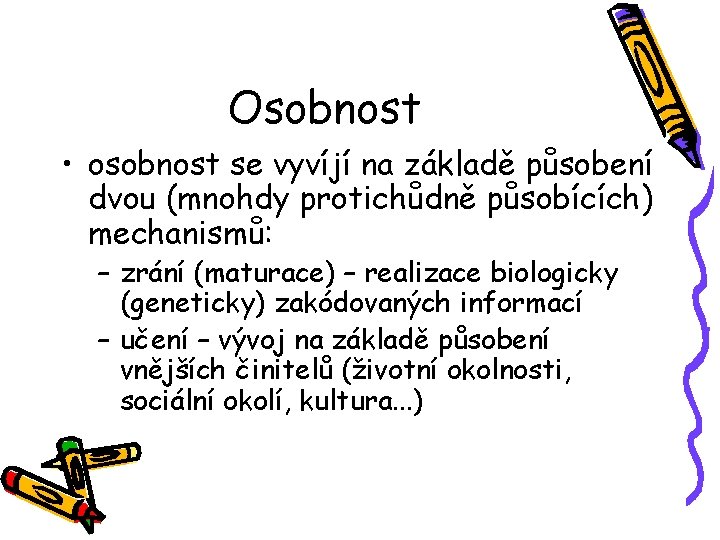 Osobnost

• osobnost se vyvíjí na základě působení dvou (mnohdy protichůdně působících) mechanismů:

– zrání (maturace) – realizace biologicky (geneticky) zakódovaných informací

– učení – vývoj na základě působení vnějších činitelů (životní okolnosti, sociální okolí, kultura...)